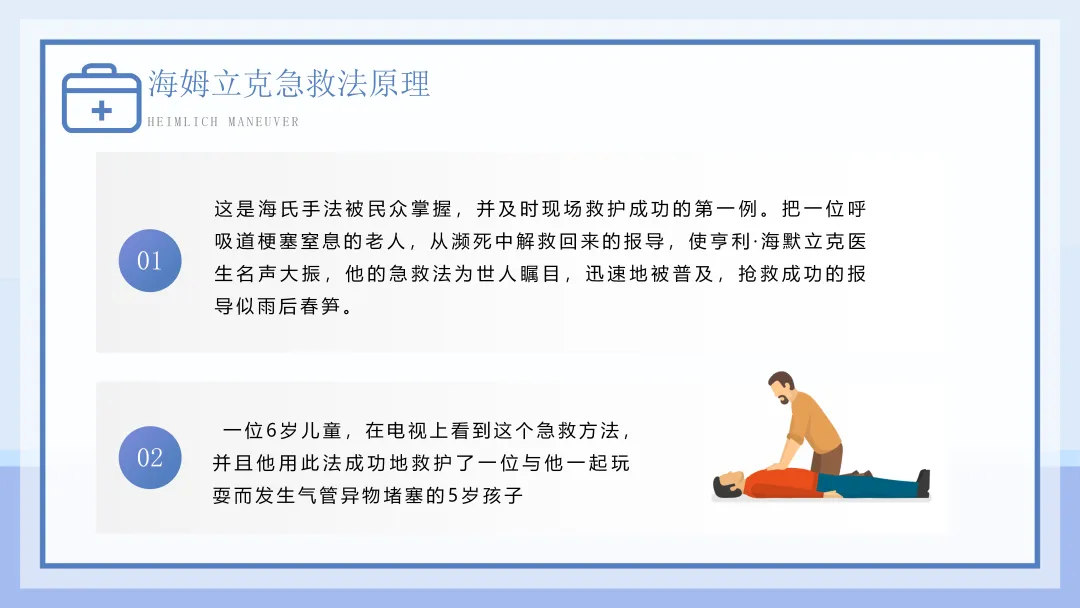 海姆立克急救法原理

HEIMLICH MANEUVER

01

这是海氏手法被民众掌握，并及时现场救护成功的第一例。把一位呼吸道梗塞窒息的老人，从濒死中解救回来的报导，使亨利·海默立克医生名声大振，他的急救法为世人瞩目，迅速地被普及，抢救成功的报导似雨后春笋。

02

一位6岁儿童，在电视上看到这个急救方法，并且他用此法成功地救护了一位与他一起玩耍而发生气管异物堵塞的5岁孩子